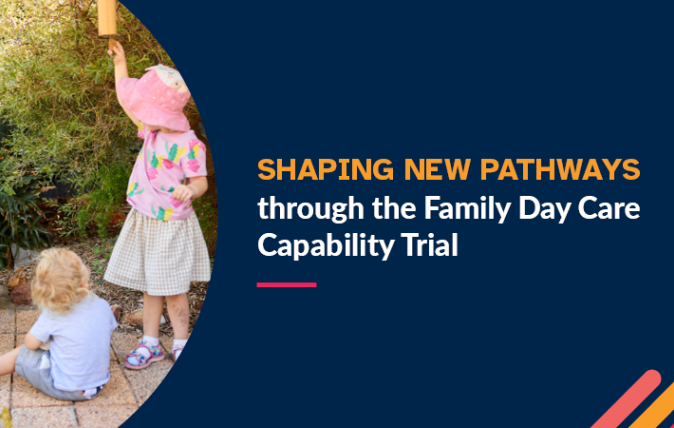 SHAPING NEW PATHWAYS
through the Family Day Care Capability Trial